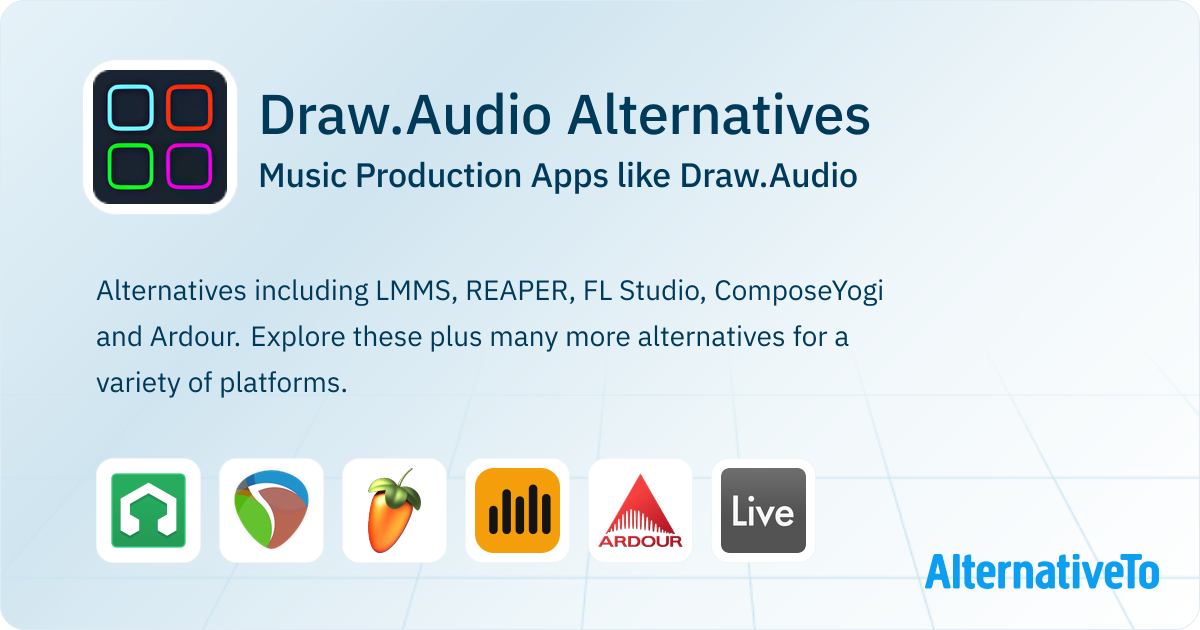 Draw.Audio Alternatives

Music Production Apps like Draw.Audio

Alternatives including LMMS, REAPER, FL Studio, ComposeYogi and Ardour. Explore these plus many more alternatives for a variety of platforms.

ARDOUR

Live

AlternativeTo